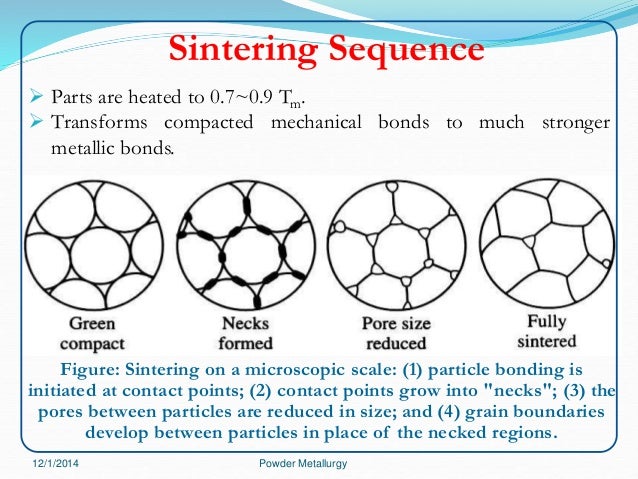 Sintering Sequence

➢ Parts are heated to 0.7~0.9 $T_m$.
➢ Transforms compacted mechanical bonds to much stronger metallic bonds.

Green compact

Necks formed

Pore size reduced

Fully sintered

Figure: Sintering on a microscopic scale: (1) particle bonding is initiated at contact points; (2) contact points grow into "necks"; (3) the pores between particles are reduced in size; and (4) grain boundaries develop between particles in place of the necked regions.

12/1/2014

Powder Metallurgy